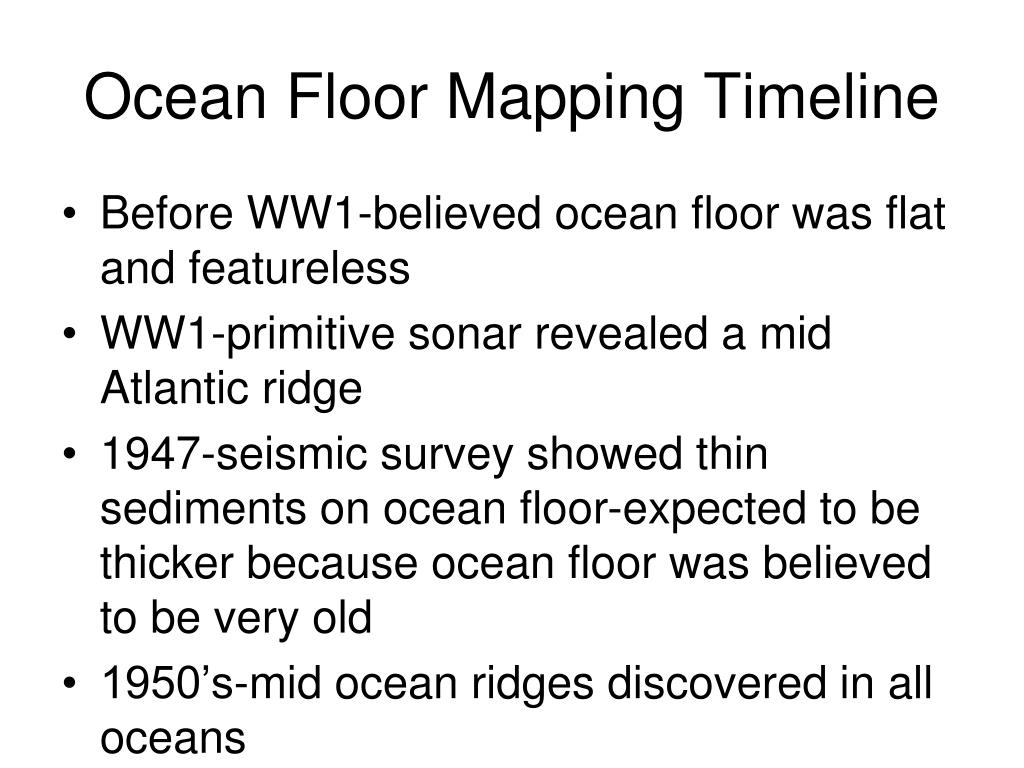 Ocean Floor Mapping Timeline

• Before WW1-believed ocean floor was flat and featureless
• WW1-primitive sonar revealed a mid Atlantic ridge
• 1947-seismic survey showed thin sediments on ocean floor-expected to be thicker because ocean floor was believed to be very old
• 1950’s-mid ocean ridges discovered in all oceans